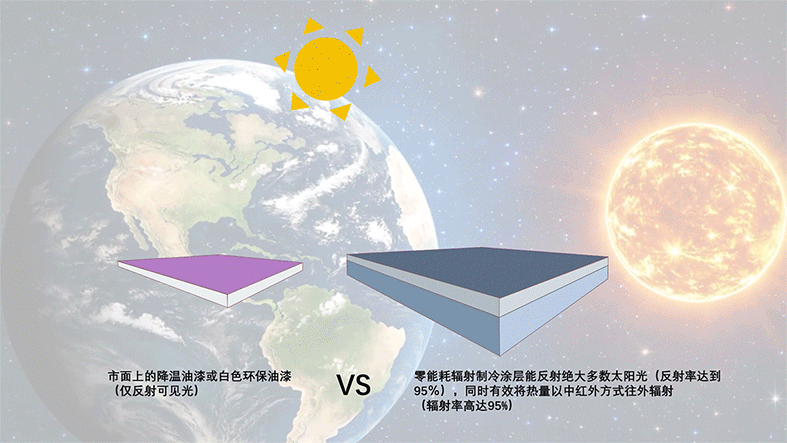 市面上的降温油漆或白色环保油漆
（仅反射可见光）

VS

零能耗辐射制冷涂层能反射绝大多数太阳光（反射率达到95%），同时有效将热量以中红外方式往外辐射
（辐射率高达95%）